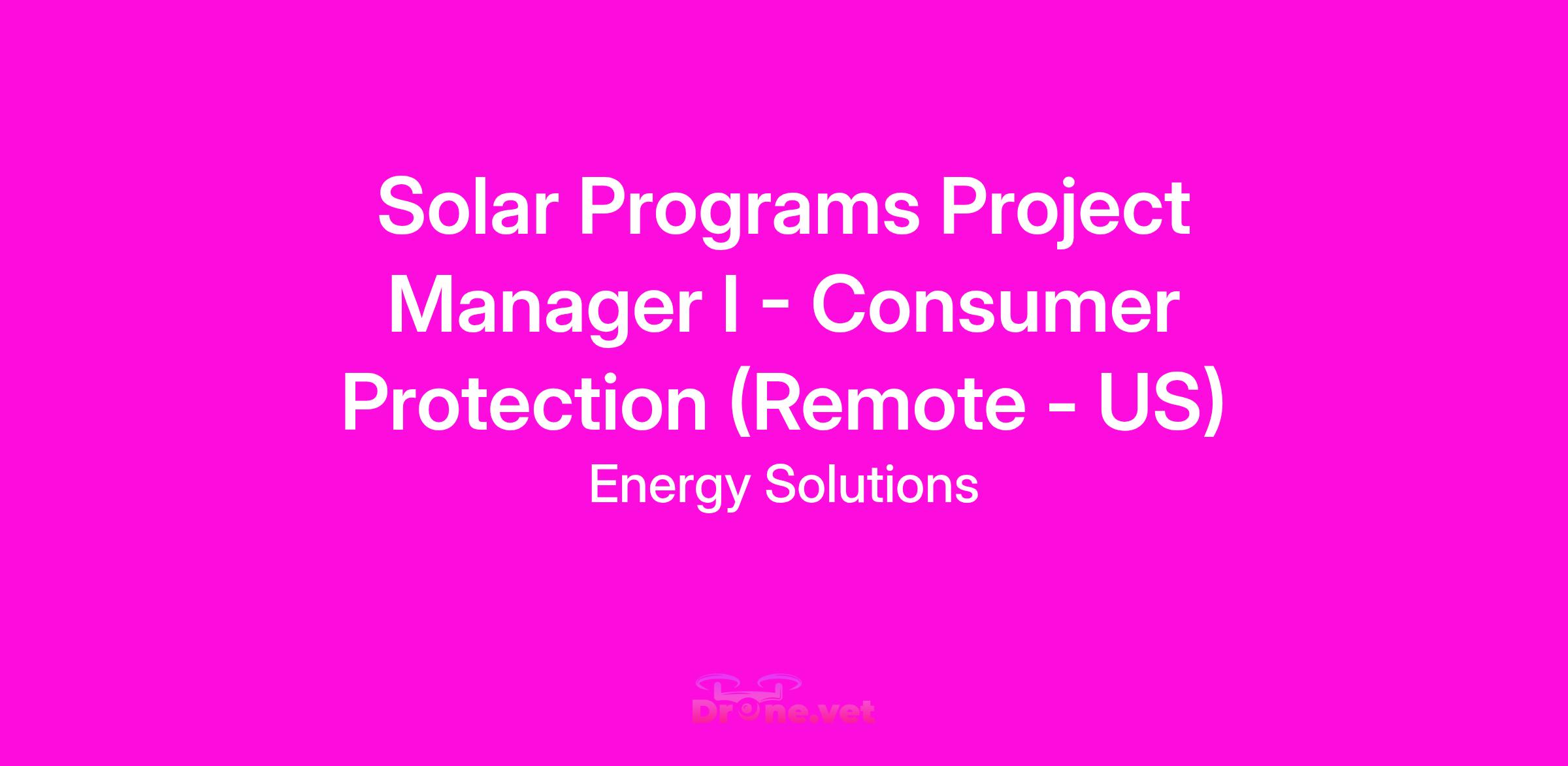 Solar Programs Project Manager I - Consumer Protection (Remote - US)

Energy Solutions

Drone.vet